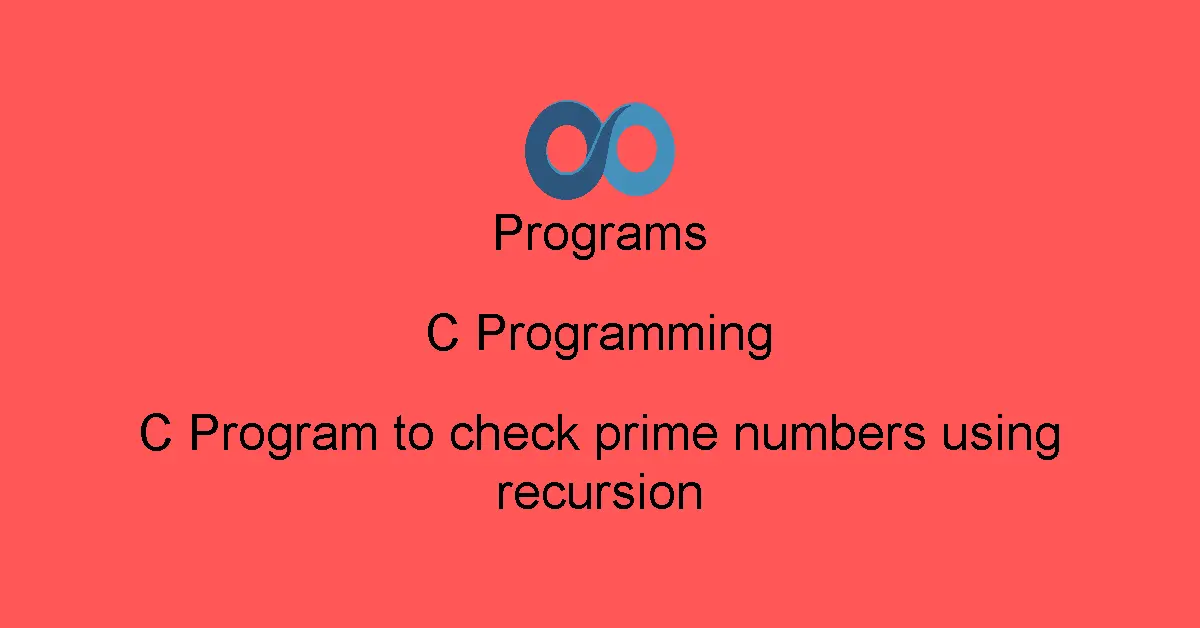 Programs

C Programming

C Program to check prime numbers using recursion